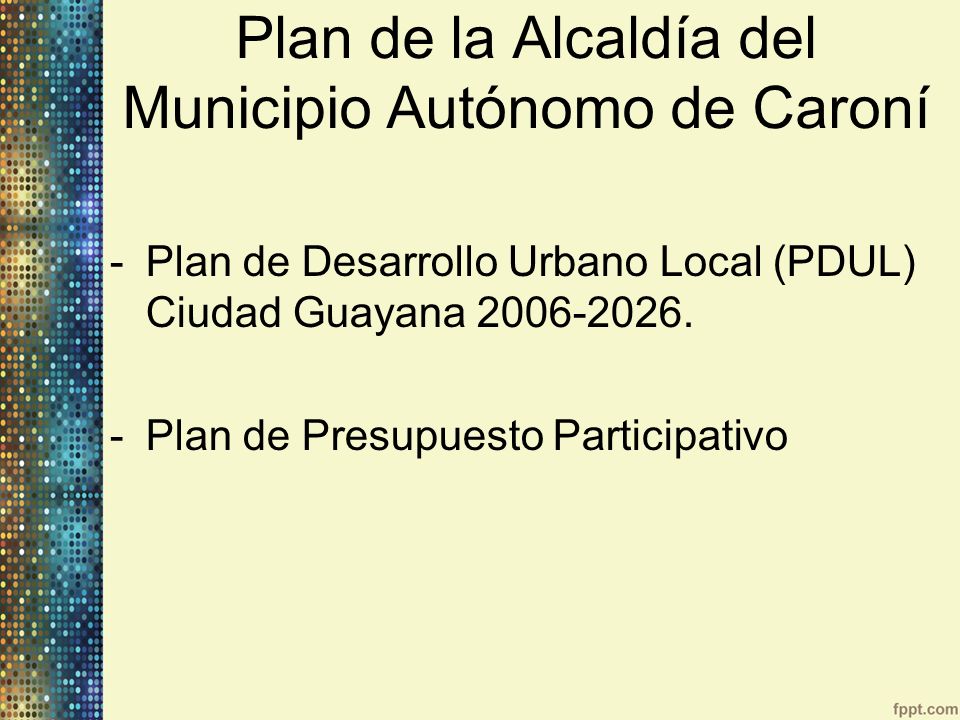 Plan de la Alcaldía del Municipio Autónomo de Caroní

- Plan de Desarrollo Urbano Local (PDUL) Ciudad Guayana 2006-2026.

- Plan de Presupuesto Participativo

fppt.com